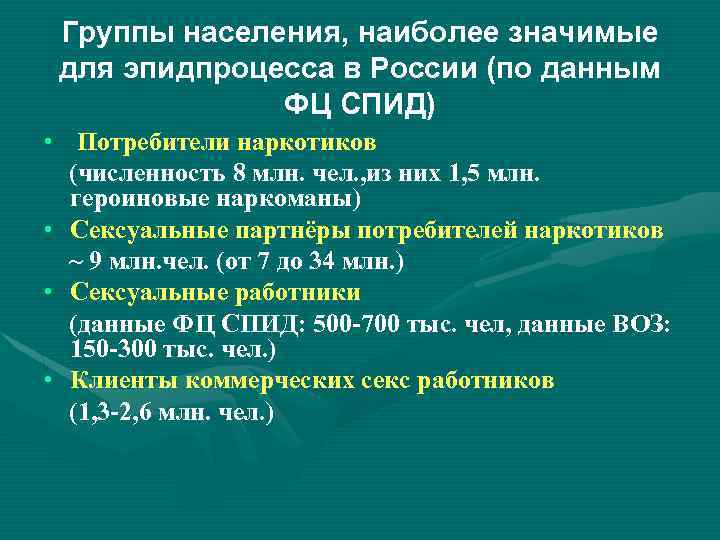 Группы населения, наиболее значимые для эпидпроцесса в России (по данным ФЦ СПИД)

• Потребители наркотиков
(численность 8 млн. чел.,из них 1,5 млн. героиновые наркоманы)

• Сексуальные партнёры потребителей наркотиков
~ 9 млн.чел. (от 7 до 34 млн.)

• Сексуальные работники
(данные ФЦ СПИД: 500-700 тыс. чел, данные ВОЗ: 150-300 тыс. чел.)

• Клиенты коммерческих секс работников
(1,3-2,6 млн. чел.)